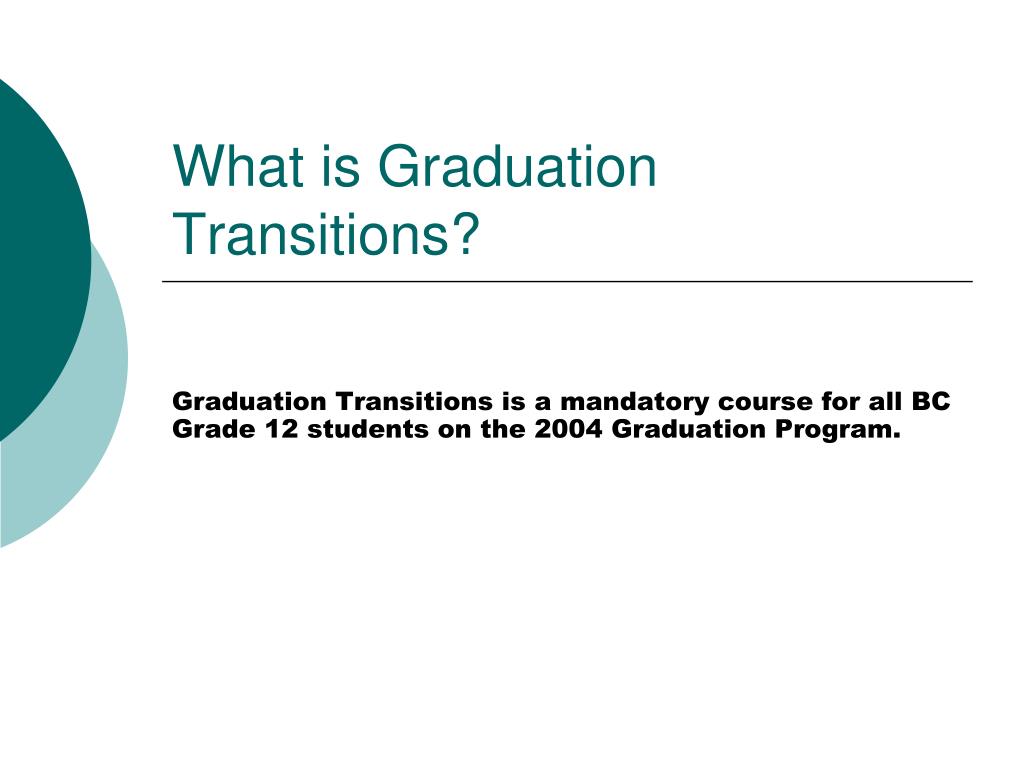 What is Graduation Transitions?

Graduation Transitions is a mandatory course for all BC Grade 12 students on the 2004 Graduation Program.